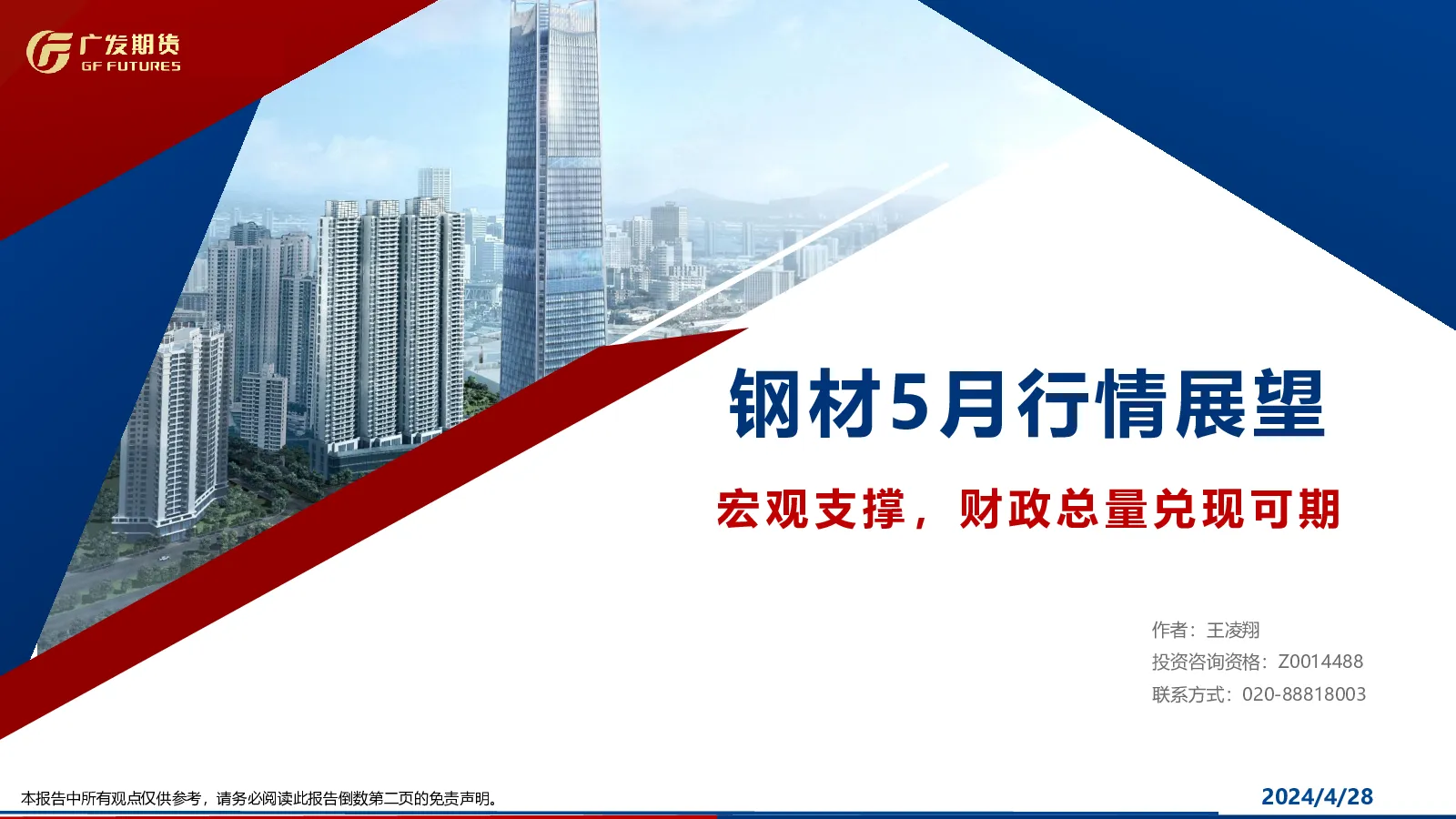 广发期货
GF FUTURES

钢材5月行情展望

宏观支撑，财政总量兑现可期

作者：王凌翔
投资咨询资格：Z0014488
联系方式：020-88818003

本报告中所有观点仅供参考，请务必阅读此报告倒数第二页的免责声明。

2024/4/28